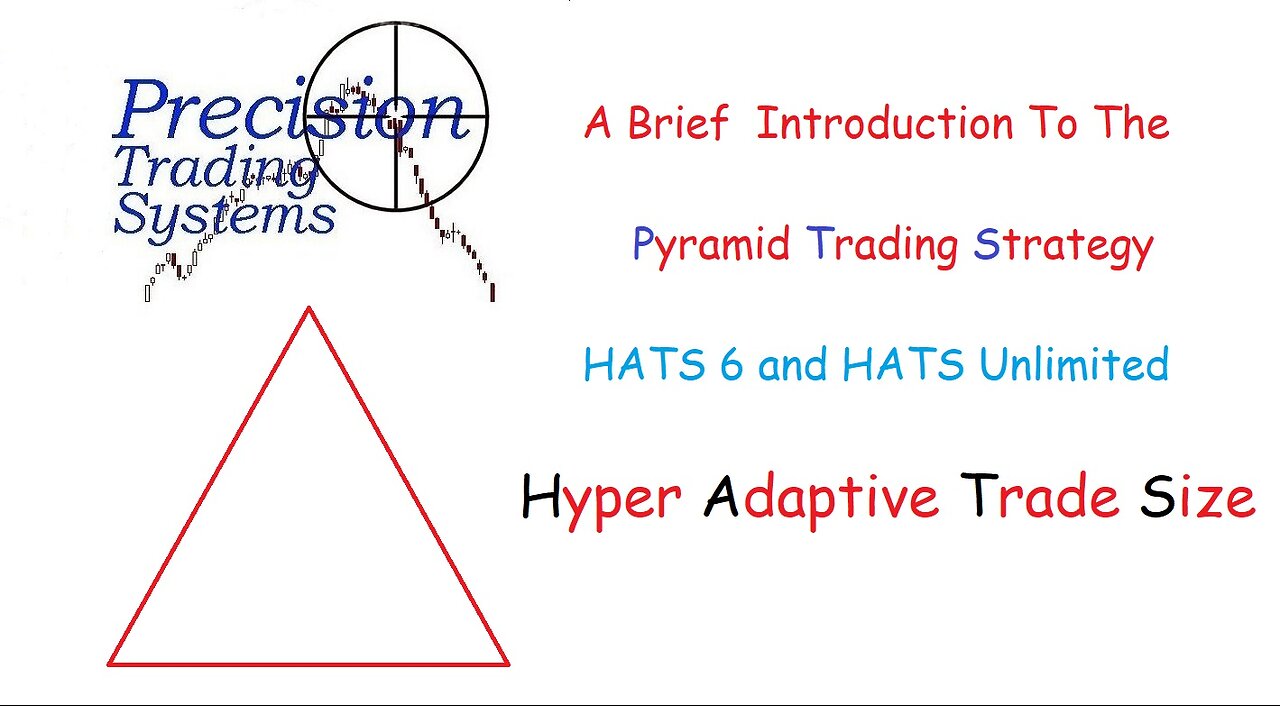 Precision Trading Systems

A Brief Introduction To The

Pyramid Trading Strategy

HATS 6 and HATS Unlimited

Hyper Adaptive Trade Size